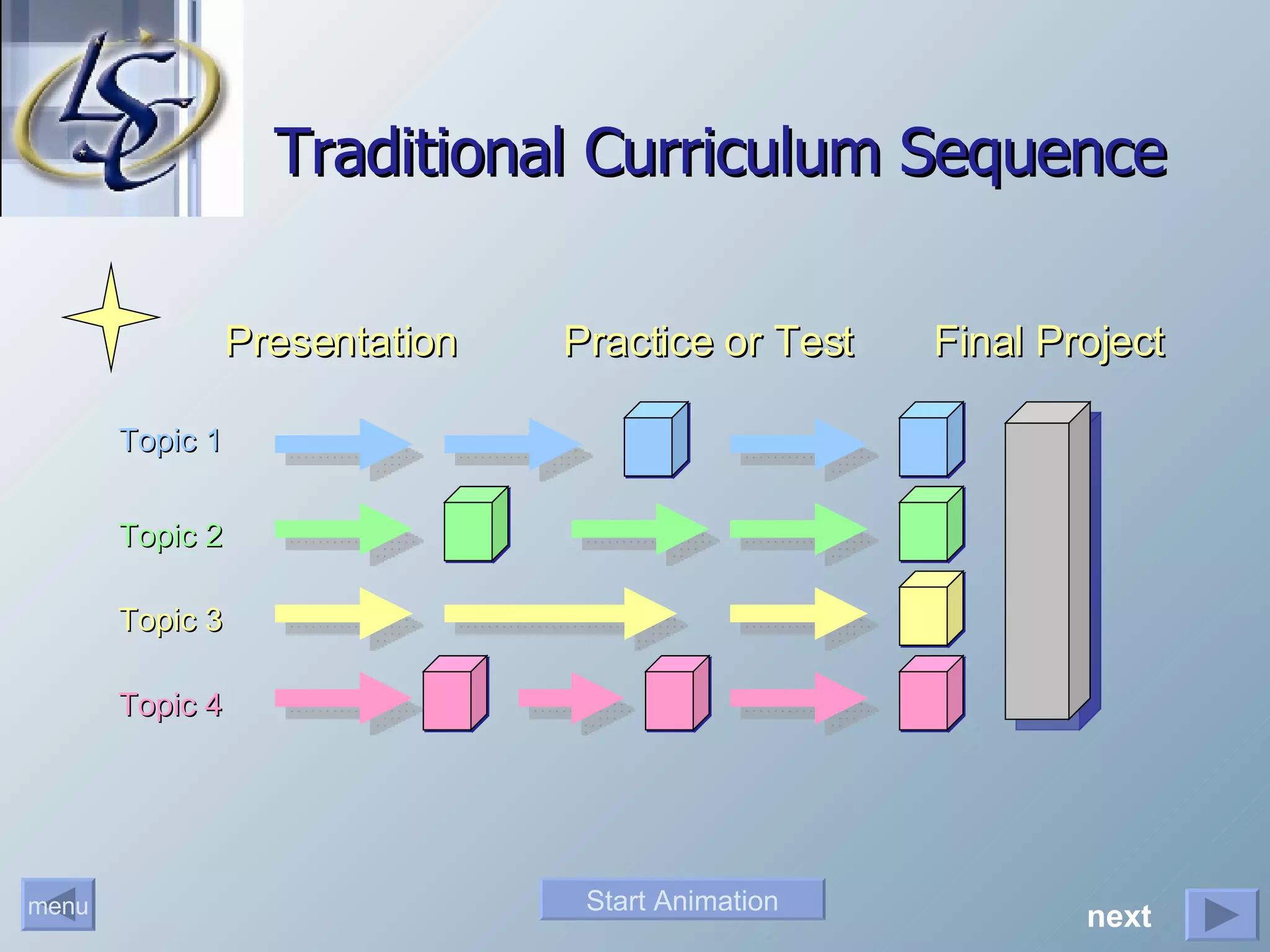 LSC

Traditional Curriculum Sequence

Presentation

Practice or Test

Final Project

Topic 1

Topic 2

Topic 3

Topic 4

menu

Start Animation

next